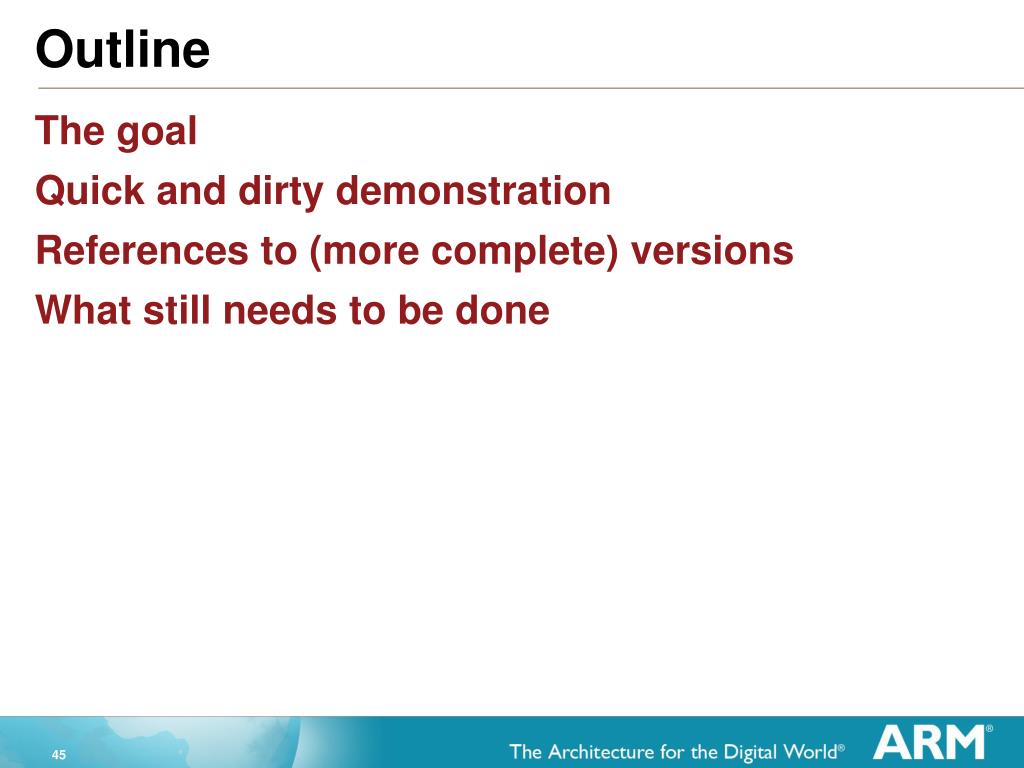 Outline

The goal

Quick and dirty demonstration

References to (more complete) versions

What still needs to be done

45

The Architecture for the Digital World®

ARM®